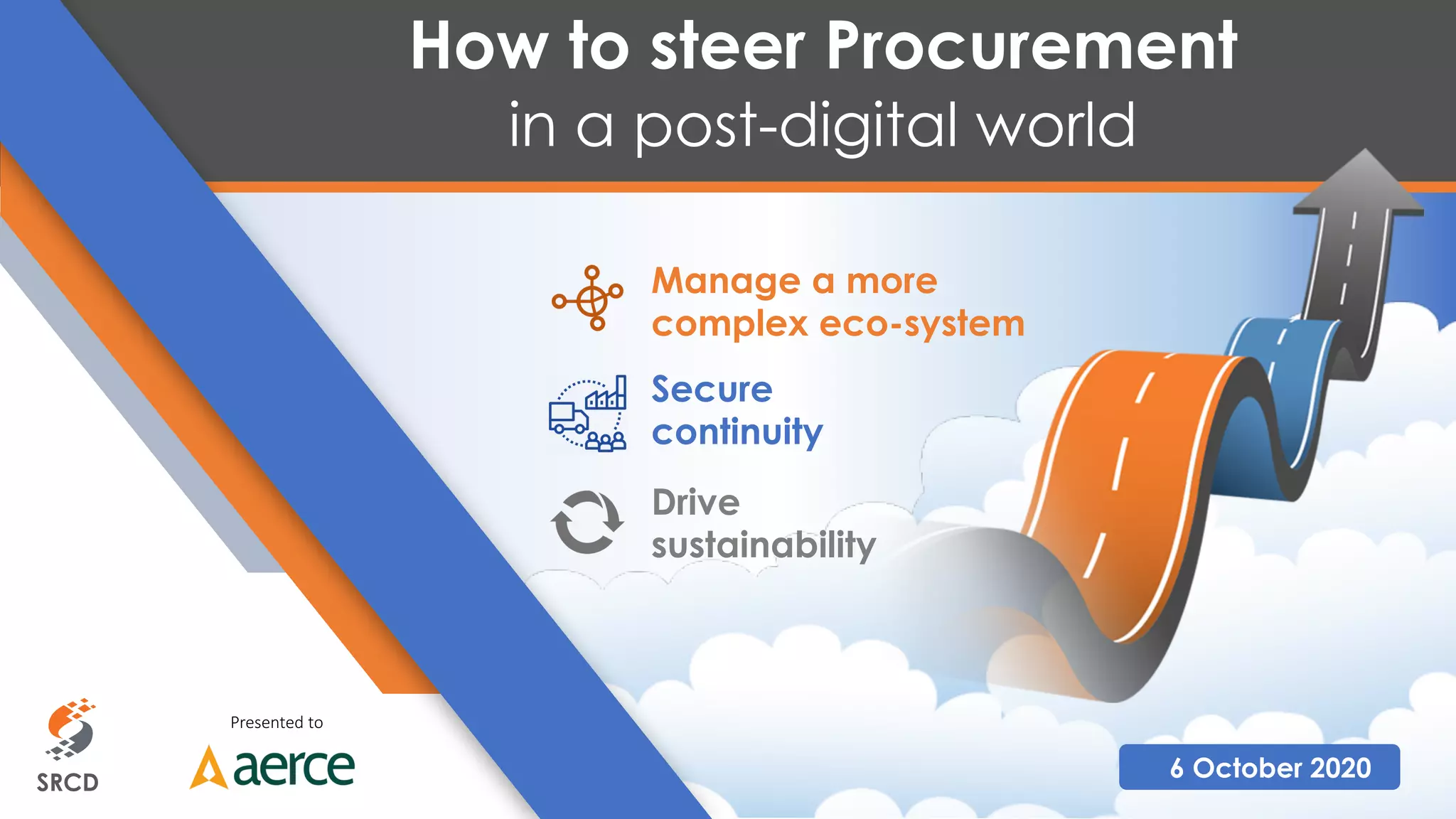 How to steer Procurement
in a post-digital world

Manage a more complex eco-system

Secure continuity

Drive sustainability

SRCD

Presented to

aerce

6 October 2020